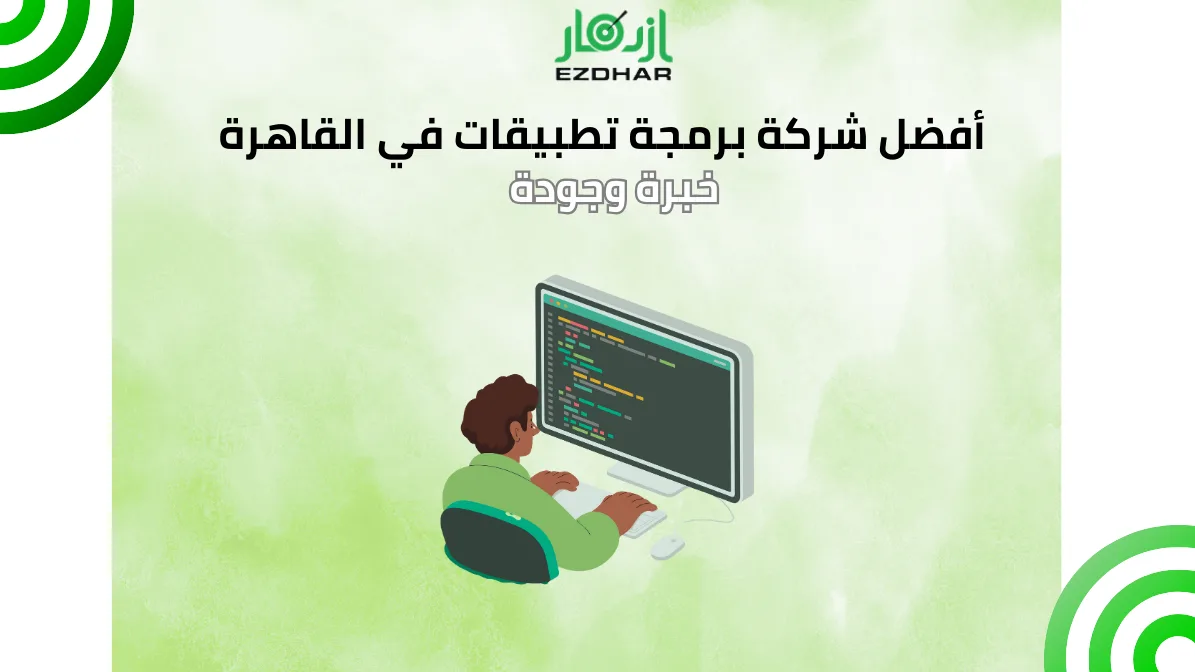 ازدهار
EZDHAR

أفضل شركة برمجة تطبيقات في القاهرة
خبرة وجودة